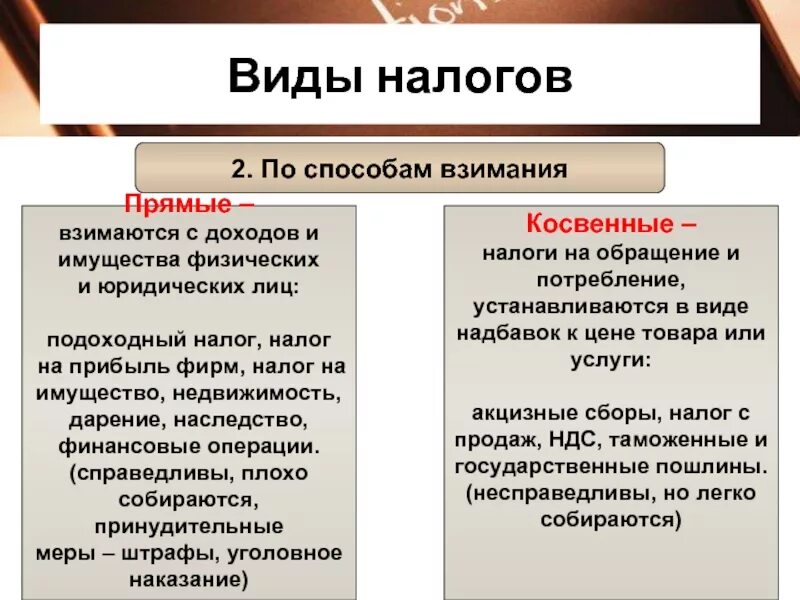 Виды налогов

2. По способам взимания

Прямые –
взимаются с доходов и имущества физических и юридических лиц:

подоходный налог, налог на прибыль фирм, налог на имущество, недвижимость, дарение, наследство, финансовые операции. (справедливы, плохо собираются, принудительные меры – штрафы, уголовное наказание)

Косвенные –
налоги на обращение и потребление, устанавливаются в виде надбавок к цене товара или услуги:

акцизные сборы, налог с продаж, НДС, таможенные и государственные пошлины. (несправедливы, но легко собираются)